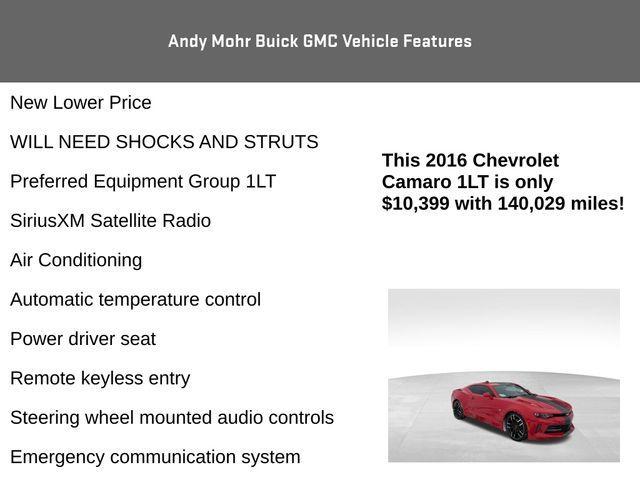 Andy Mohr Buick GMC Vehicle Features

New Lower Price

WILL NEED SHOCKS AND STRUTS

Preferred Equipment Group 1LT

SiriusXM Satellite Radio

Air Conditioning

Automatic temperature control

Power driver seat

Remote keyless entry

Steering wheel mounted audio controls

Emergency communication system

This 2016 Chevrolet Camaro 1LT is only $10,399 with 140,029 miles!